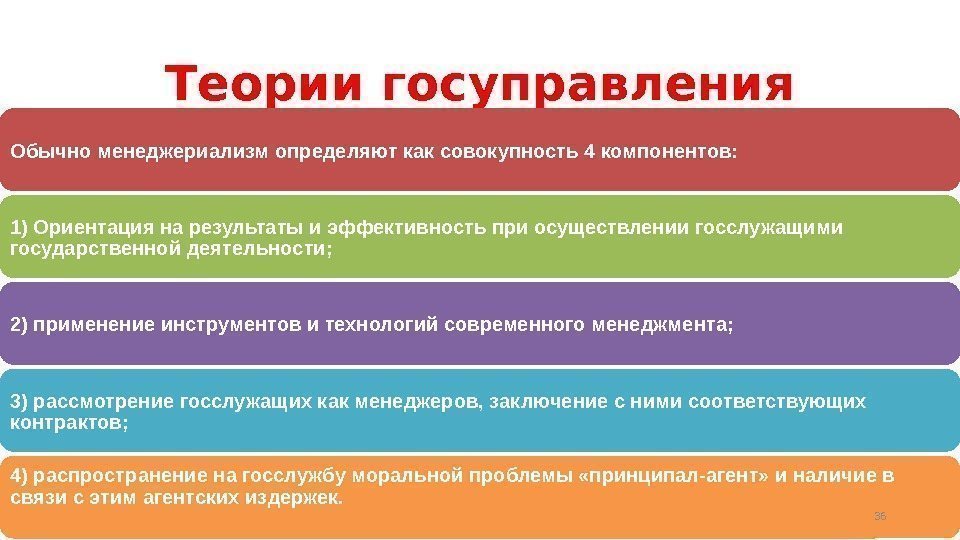 Теории госуправления

Обычно менеджериализм определяют как совокупность 4 компонентов:

1) Ориентация на результаты и эффективность при осуществлении госслужащими государственной деятельности;

2) применение инструментов и технологий современного менеджмента;

3) рассмотрение госслужащих как менеджеров, заключение с ними соответствующих контрактов;

4) распространение на госслужбу моральной проблемы «принципал-агент» и наличие в связи с этим агентских издержек.

36